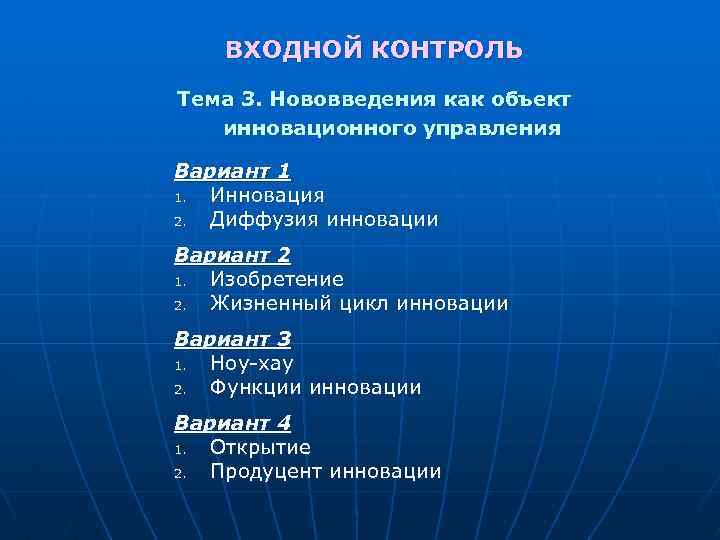 ВХОДНОЙ КОНТРОЛЬ

Тема 3. Нововведения как объект инновационного управления

Вариант 1
1. Инновация
2. Диффузия инновации

Вариант 2
1. Изобретение
2. Жизненный цикл инновации

Вариант 3
1. Ноу-хау
2. Функции инновации

Вариант 4
1. Открытие
2. Продуцент инновации